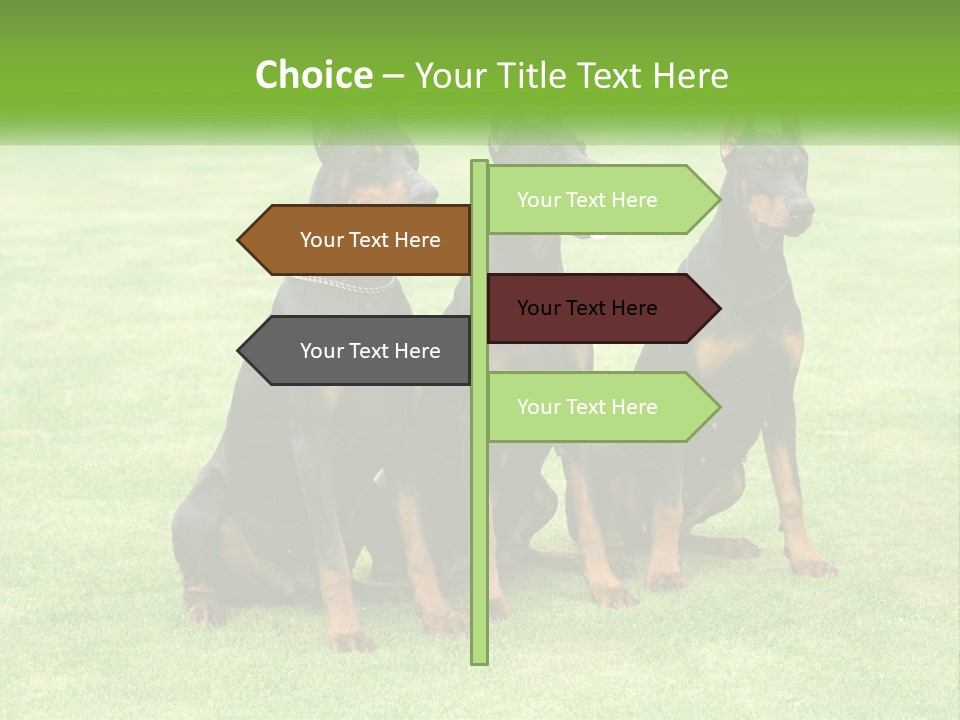 Choice – Your Title Text Here

Your Text Here

Your Text Here

Your Text Here

Your Text Here

Your Text Here